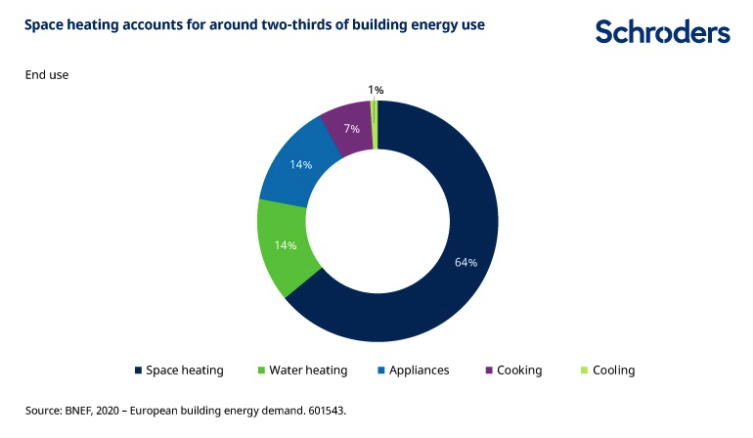 Space heating accounts for around two-thirds of building energy use

Schroders

End use

1%

7%

14%

14%

64%

Space heating
Water heating
Appliances
Cooking
Cooling

Source: BNEF, 2020 – European building energy demand. 601543.